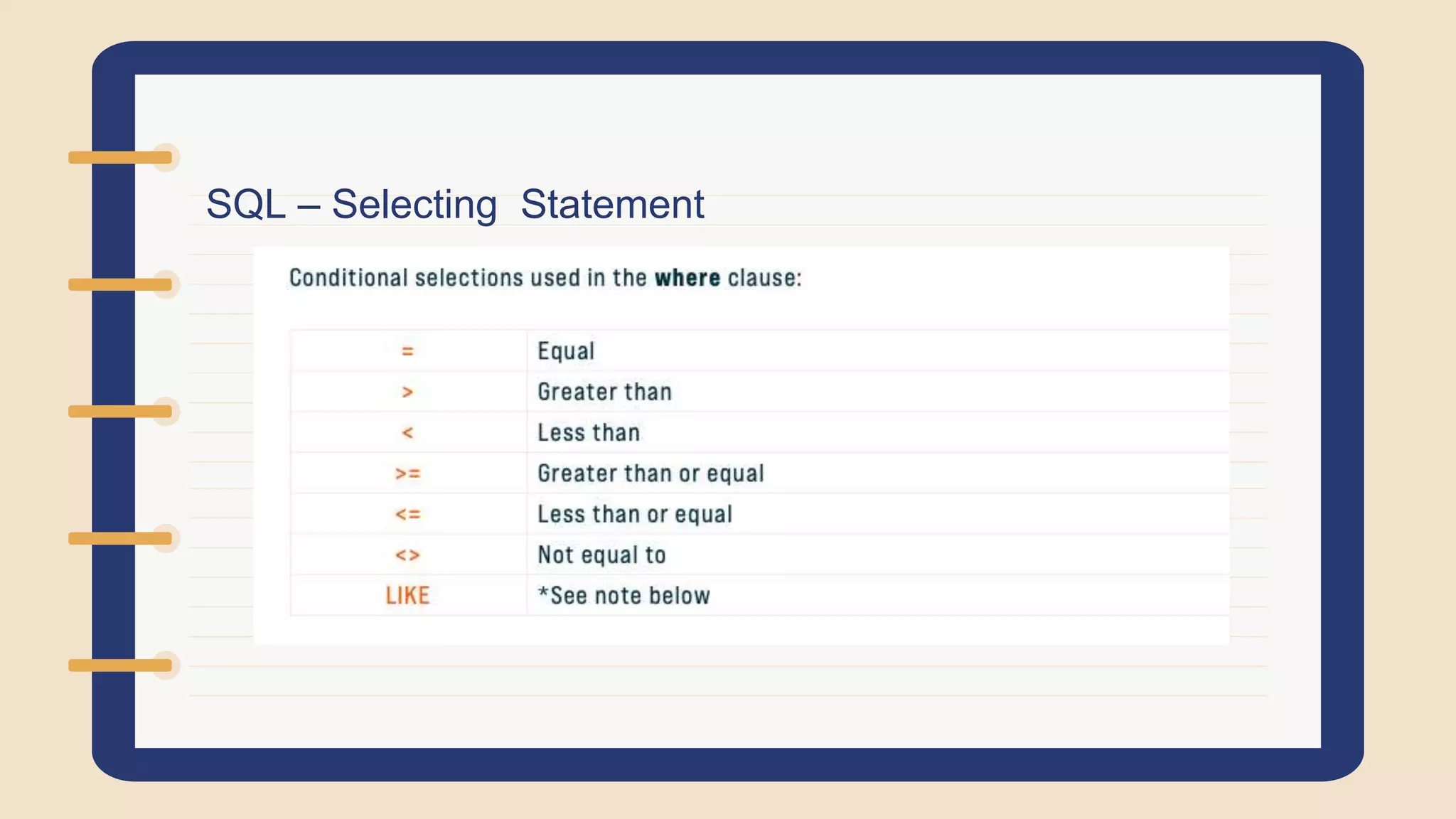 SQL – Selecting Statement

Conditional selections used in the where clause:

| = | Equal |
|---|---|
| > | Greater than |
| < | Less than |
| >= | Greater than or equal |
| <= | Less than or equal |
| <> | Not equal to |
| LIKE | *See note below |